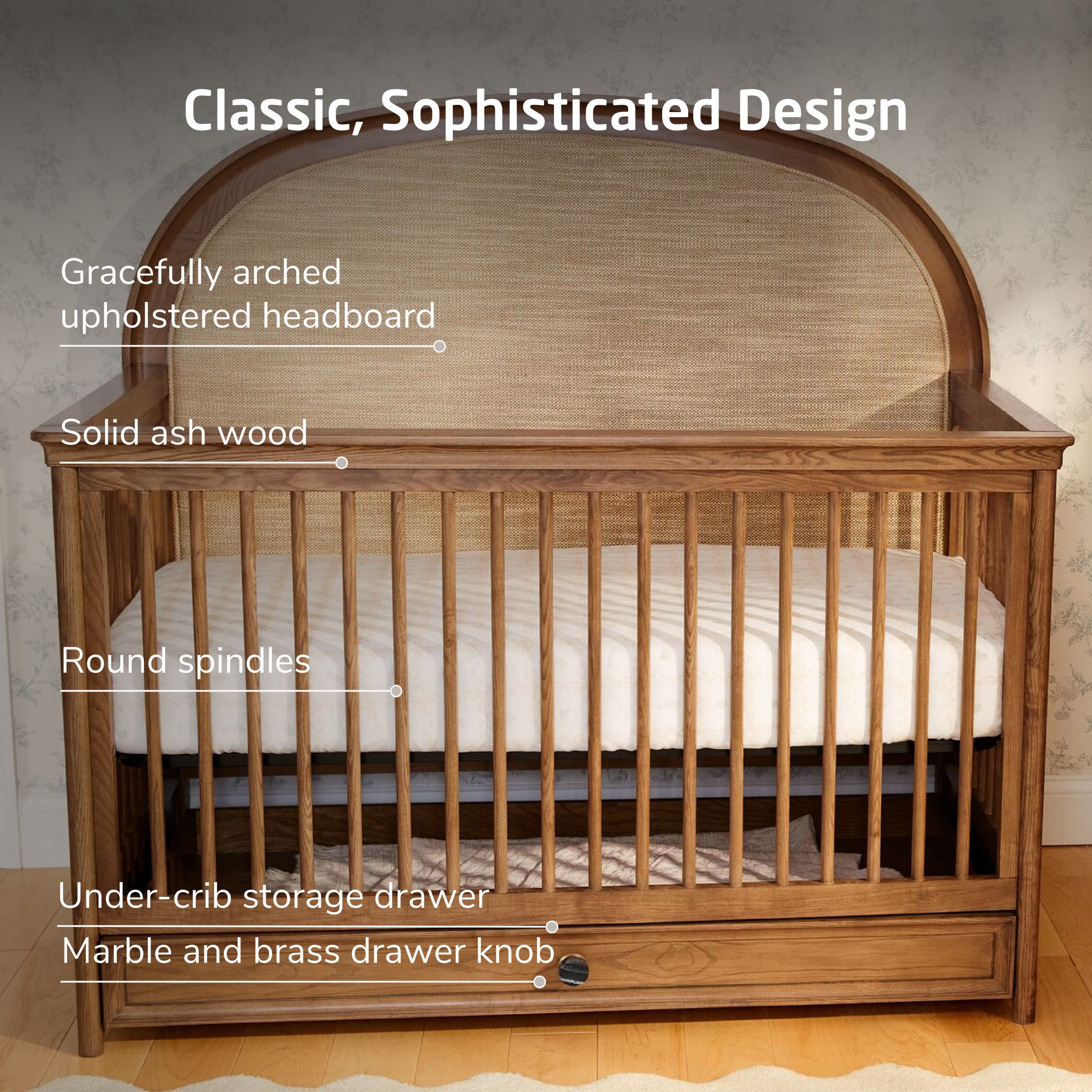 Classic, Sophisticated Design

Gracefully arched upholstered headboard

Solid ash wood

Round spindles

Under-crib storage drawer

Marble and brass drawer knob